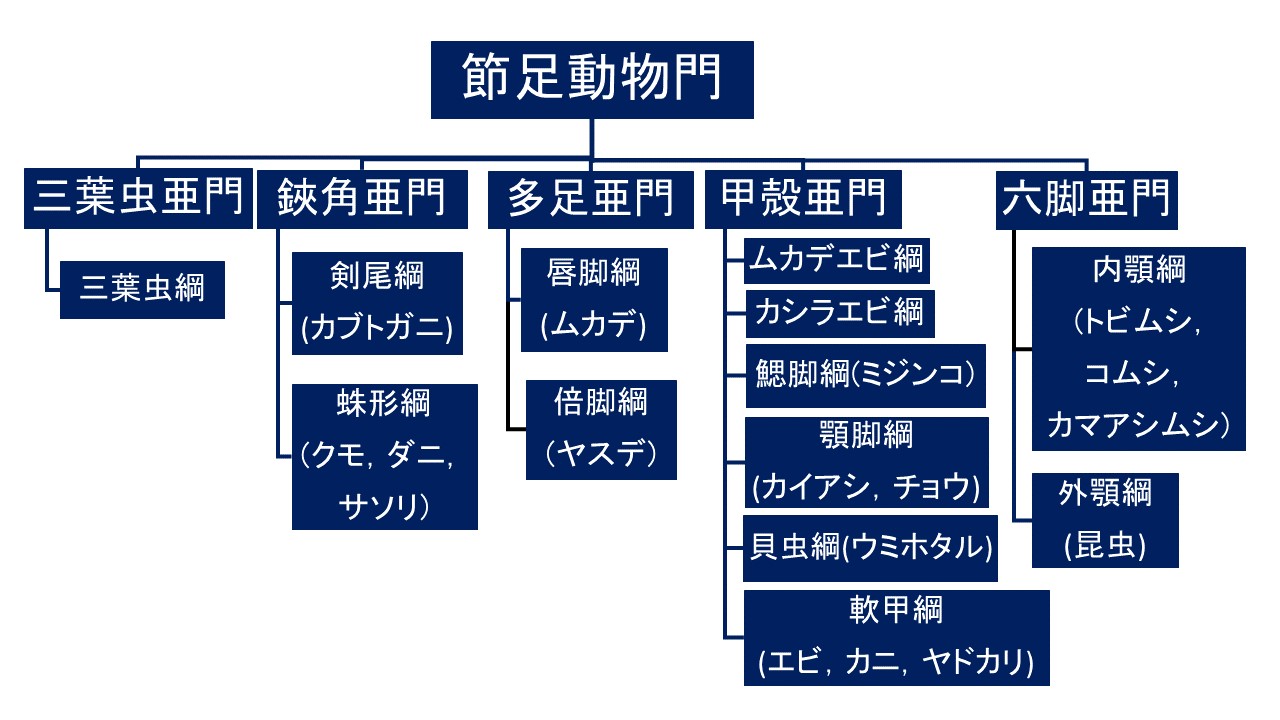 節足動物門

三葉虫亜門

三葉虫綱

鋏角亜門

剣尾綱
(カブトガニ)

蛛形綱
(クモ, ダニ, サソリ)

多足亜門

唇脚綱
(ムカデ)

倍脚綱
(ヤスデ)

甲殻亜門

ムカデエビ綱

カシラエビ綱

鰓脚綱(ミジンコ)

顎脚綱
(カイアシ, チョウ)

貝虫綱(ウミホタル)

軟甲綱
(エビ, カニ, ヤドカリ)

六脚亜門

内顎綱
(トビムシ, コムシ, カマアシムシ)

外顎綱
(昆虫)